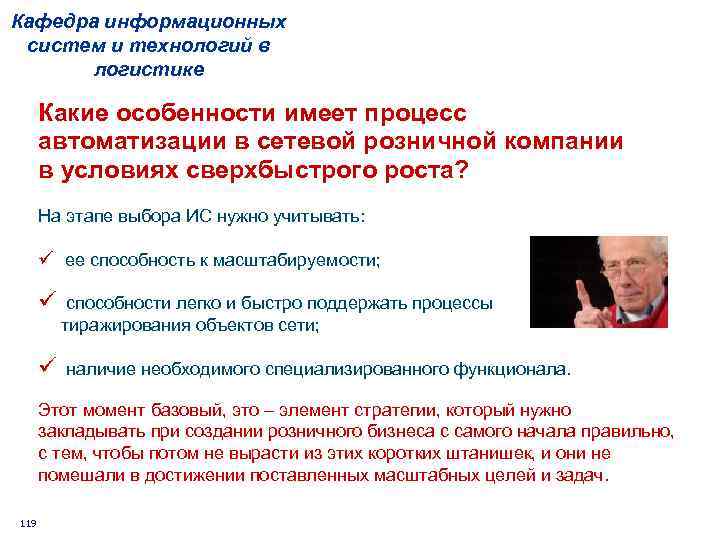 Кафедра информационных систем и технологий в логистике

Какие особенности имеет процесс автоматизации в сетевой розничной компании в условиях сверхбыстрого роста?

На этапе выбора ИС нужно учитывать:

✓ ее способность к масштабируемости;

✓ способности легко и быстро поддержать процессы тиражирования объектов сети;

✓ наличие необходимого специализированного функционала.

Этот момент базовый, это – элемент стратегии, который нужно закладывать при создании розничного бизнеса с самого начала правильно, с тем, чтобы потом не вырасти из этих коротких штанишек, и они не помешали в достижении поставленных масштабных целей и задач.

119